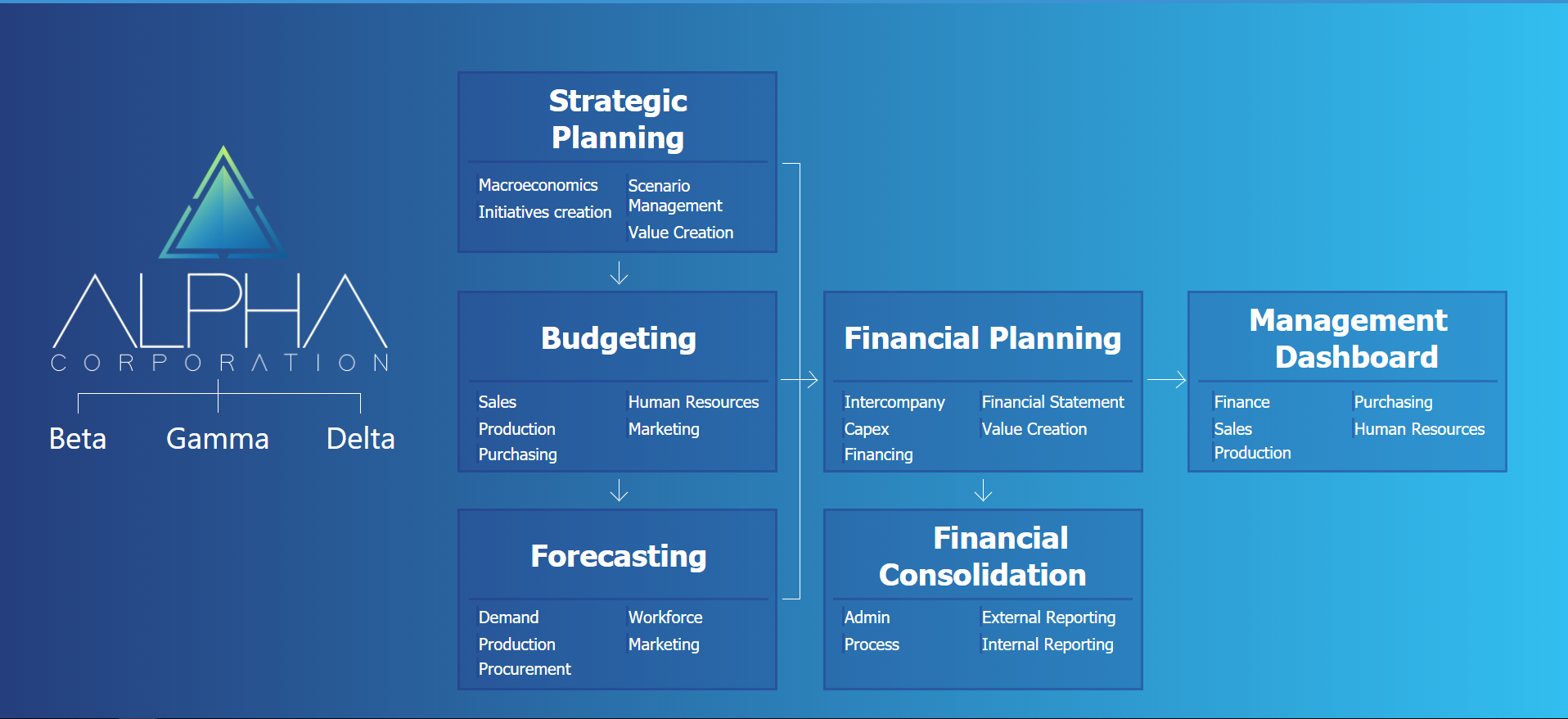 ALPHA
CORPORATION

Beta Gamma Delta

Strategic Planning

Macroeconomics
Initiatives creation

Scenario Management
Value Creation

Budgeting

Sales
Production
Purchasing

Human Resources
Marketing

Forecasting

Demand
Production
Procurement

Workforce
Marketing

Financial Planning

Intercompany
Capex
Financing

Financial Statement
Value Creation

Financial Consolidation

Admin
Process

External Reporting
Internal Reporting

Management Dashboard

Finance
Sales
Production

Purchasing
Human Resources